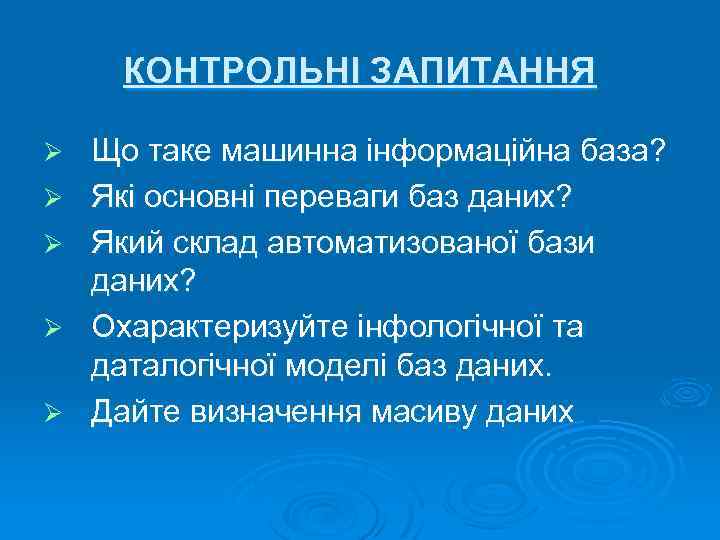 КОНТРОЛЬНІ ЗАПИТАННЯ

➢ Що таке машинна інформаційна база?
➢ Які основні переваги баз даних?
➢ Який склад автоматизованої бази даних?
➢ Охарактеризуйте інфологічної та даталогічної моделі баз даних.
➢ Дайте визначення масиву даних